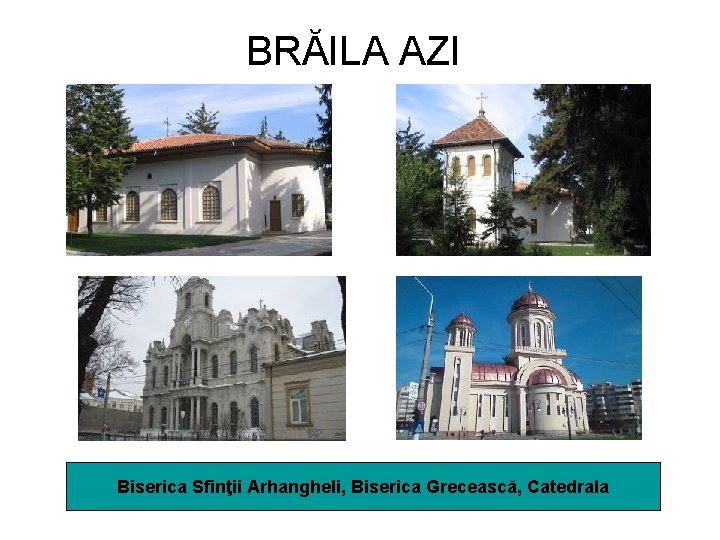 BRĂILA AZI

Biserica Sfinţii Arhangheli, Biserica Grecească, Catedrala